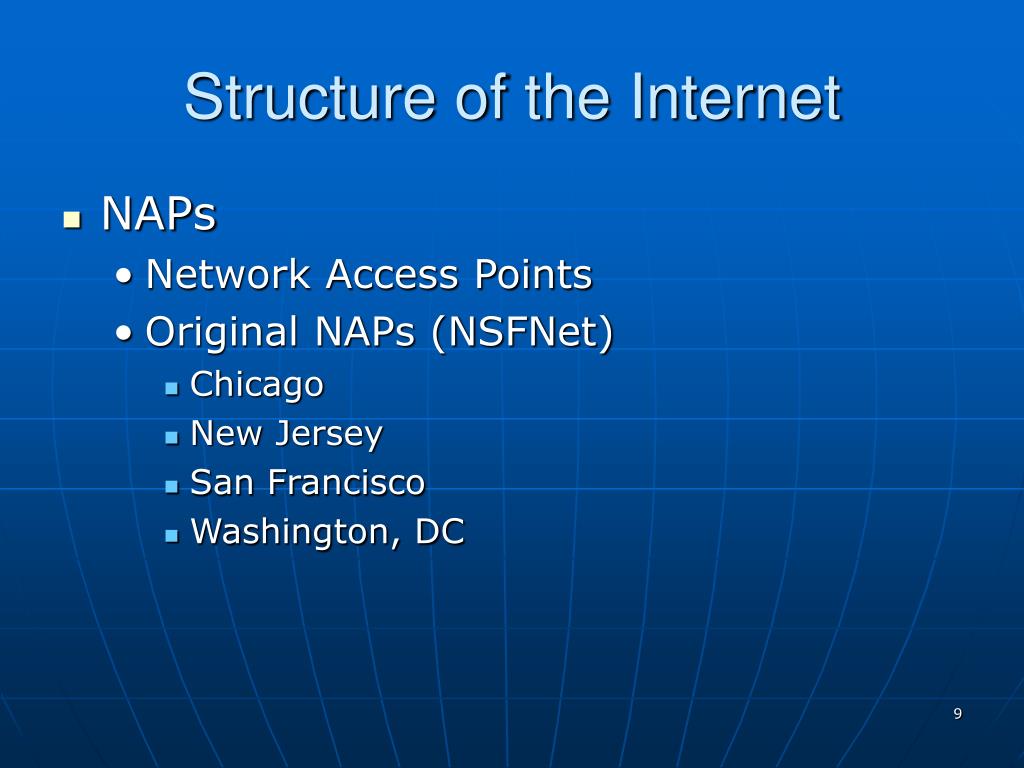 Structure of the Internet

NAPs

Network Access Points

Original NAPs (NSFNet)

Chicago

New Jersey

San Francisco

Washington, DC

9